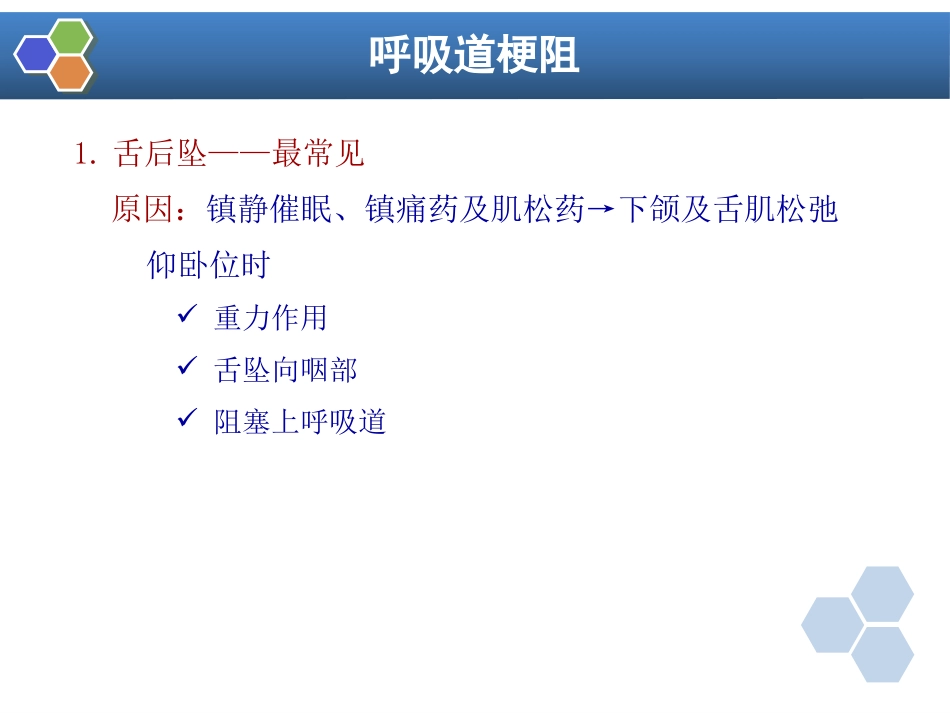 呼吸道梗阻

1. 舌后坠——最常见

原因：镇静催眠、镇痛药及肌松药→下颌及舌肌松弛

仰卧位时

✓ 重力作用

✓ 舌坠向咽部

✓ 阻塞上呼吸道